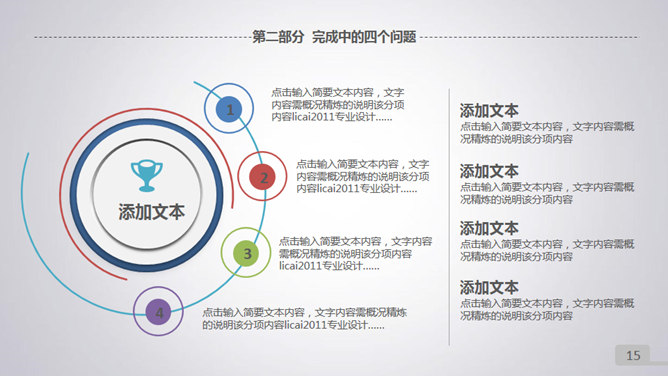 第二部分 完成中的四个问题

添加文本

1
点击输入简要文本内容，文字内容需概况精炼的说明该分项内容licai2011专业设计......

2
点击输入简要文本内容，文字内容需概况精炼的说明该分项内容licai2011专业设计......

3
点击输入简要文本内容，文字内容需概况精炼的说明该分项内容licai2011专业设计......

4
点击输入简要文本内容，文字内容需概况精炼的说明该分项内容licai2011专业设计......

添加文本
点击输入简要文本内容，文字内容需概况精炼的说明该分项内容

添加文本
点击输入简要文本内容，文字内容需概况精炼的说明该分项内容

添加文本
点击输入简要文本内容，文字内容需概况精炼的说明该分项内容

添加文本
点击输入简要文本内容，文字内容需概况精炼的说明该分项内容

15